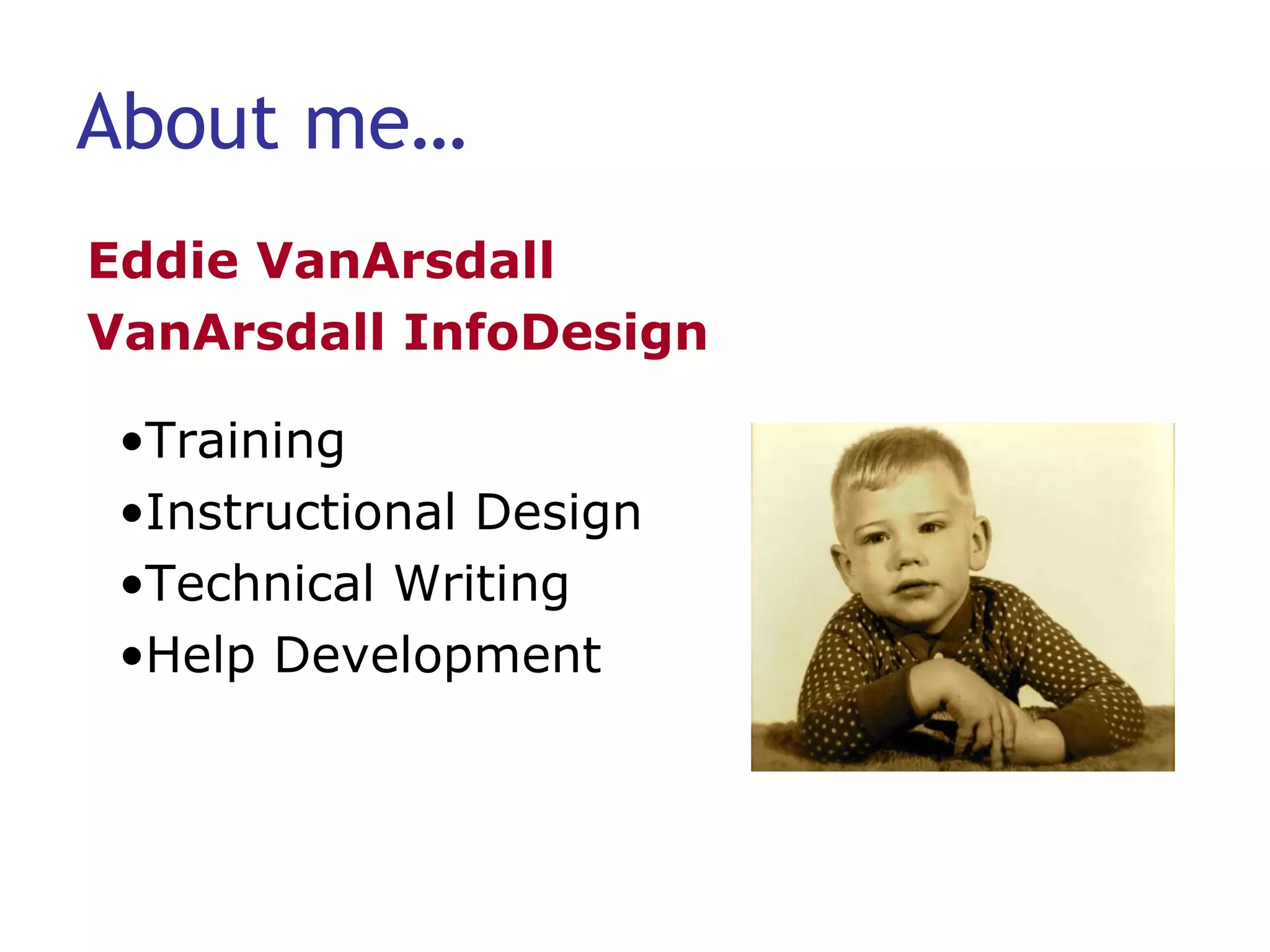 About me…

Eddie VanArsdall
VanArsdall InfoDesign

•Training
•Instructional Design
•Technical Writing
•Help Development